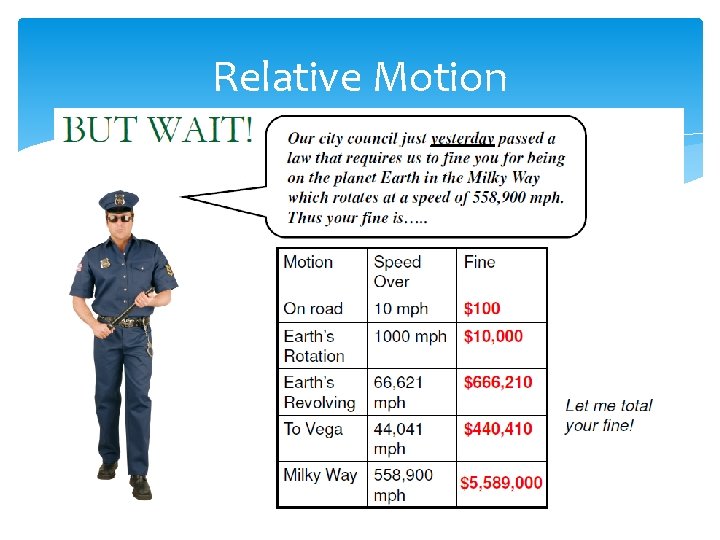 Relative Motion

BUT WAIT!

Our city council just yesterday passed a law that requires us to fine you for being on the planet Earth in the Milky Way which rotates at a speed of 558,900 mph. Thus your fine is…..

| Motion | Speed Over | Fine |
|---|---|---|
| On road | 10 mph | \$100 |
| Earth's Rotation | 1000 mph | \$10,000 |
| Earth's Revolving | 66,621 mph | \$666,210 |
| To Vega | 44,041 mph | \$440,410 |
| Milky Way | 558,900 mph | \$5,589,000 |

Let me total your fine!